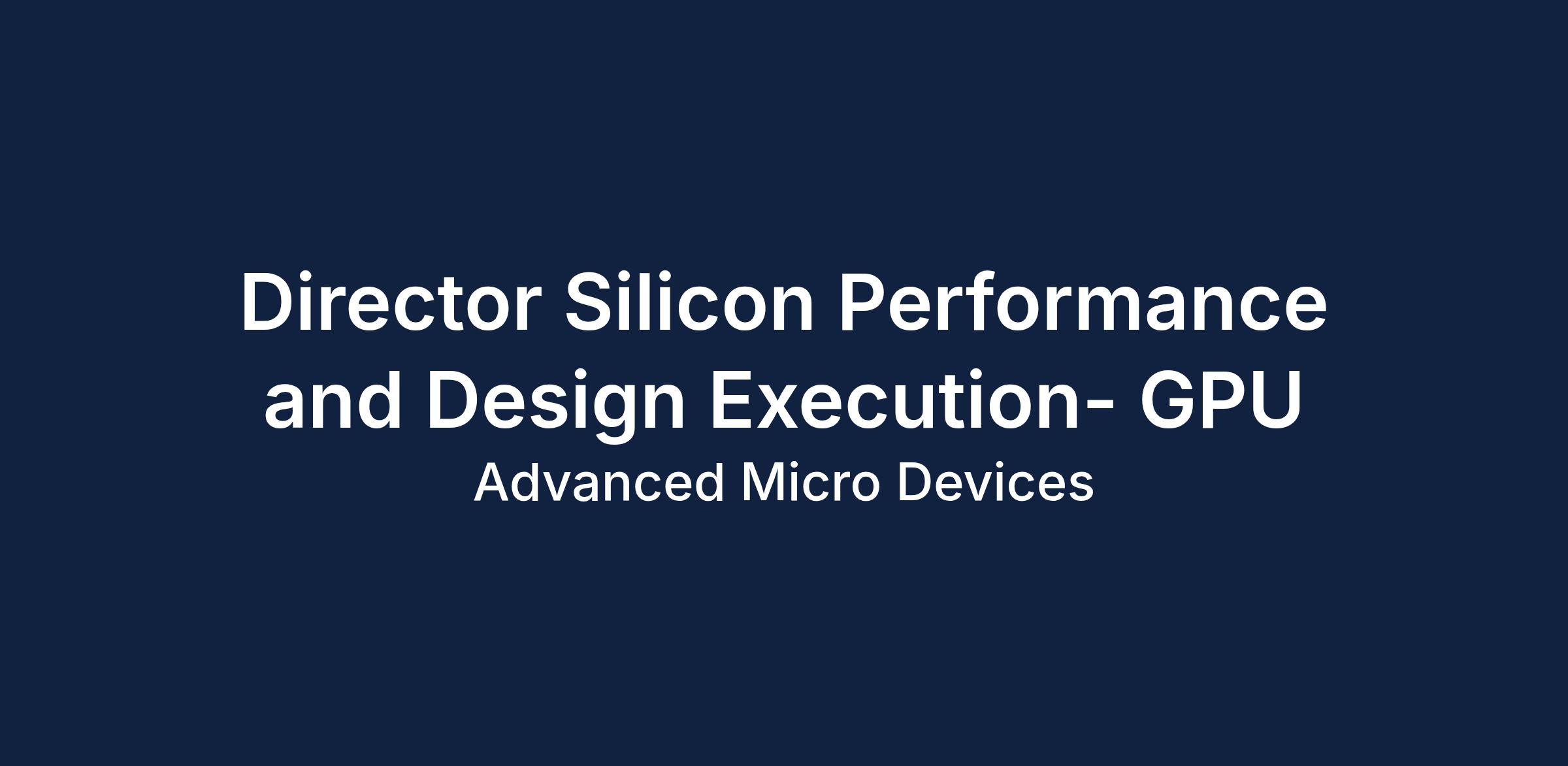 Director Silicon Performance and Design Execution- GPU

Advanced Micro Devices